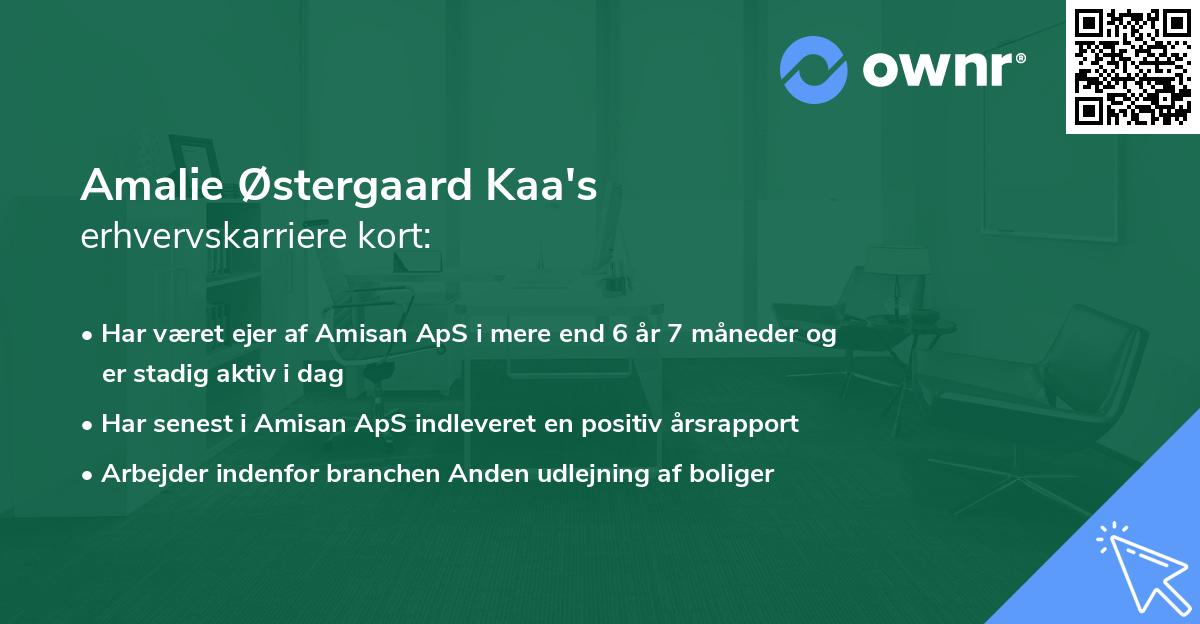 ownr®

Amalie Østergaard Kaa's
erhvervskarriere kort:

• Har været ejer af Amisan ApS i mere end 6 år 7 måneder og er stadig aktiv i dag
• Har senest i Amisan ApS indleveret en positiv årsrapport
• Arbejder indenfor branchen Anden udlejning af boliger